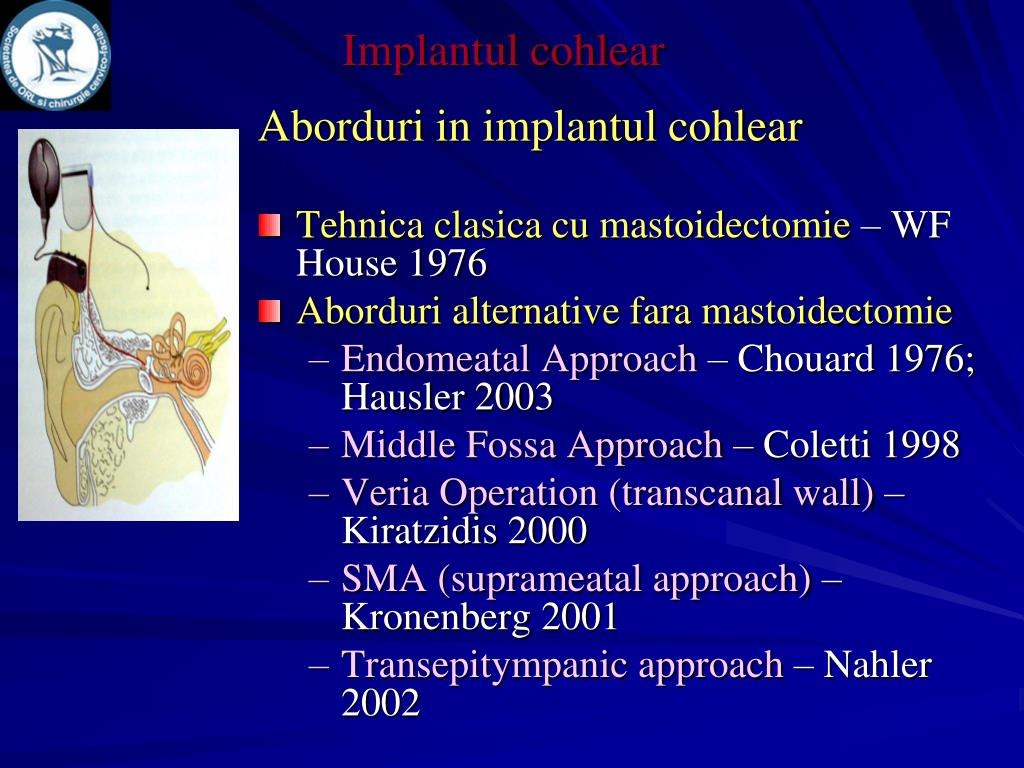 Societatea de ORL si chirurgie cervico-faciala

Implantul cohlear

Aborduri in implantul cohlear

Tehnica clasica cu mastoidectomie – WF House 1976

Aborduri alternative fara mastoidectomie

– Endomeatal Approach – Chouard 1976; Hausler 2003

– Middle Fossa Approach – Coletti 1998

– Veria Operation (transcanal wall) – Kiratzidis 2000

– SMA (suprameatal approach) – Kronenberg 2001

– Transepitympanic approach – Nahler 2002